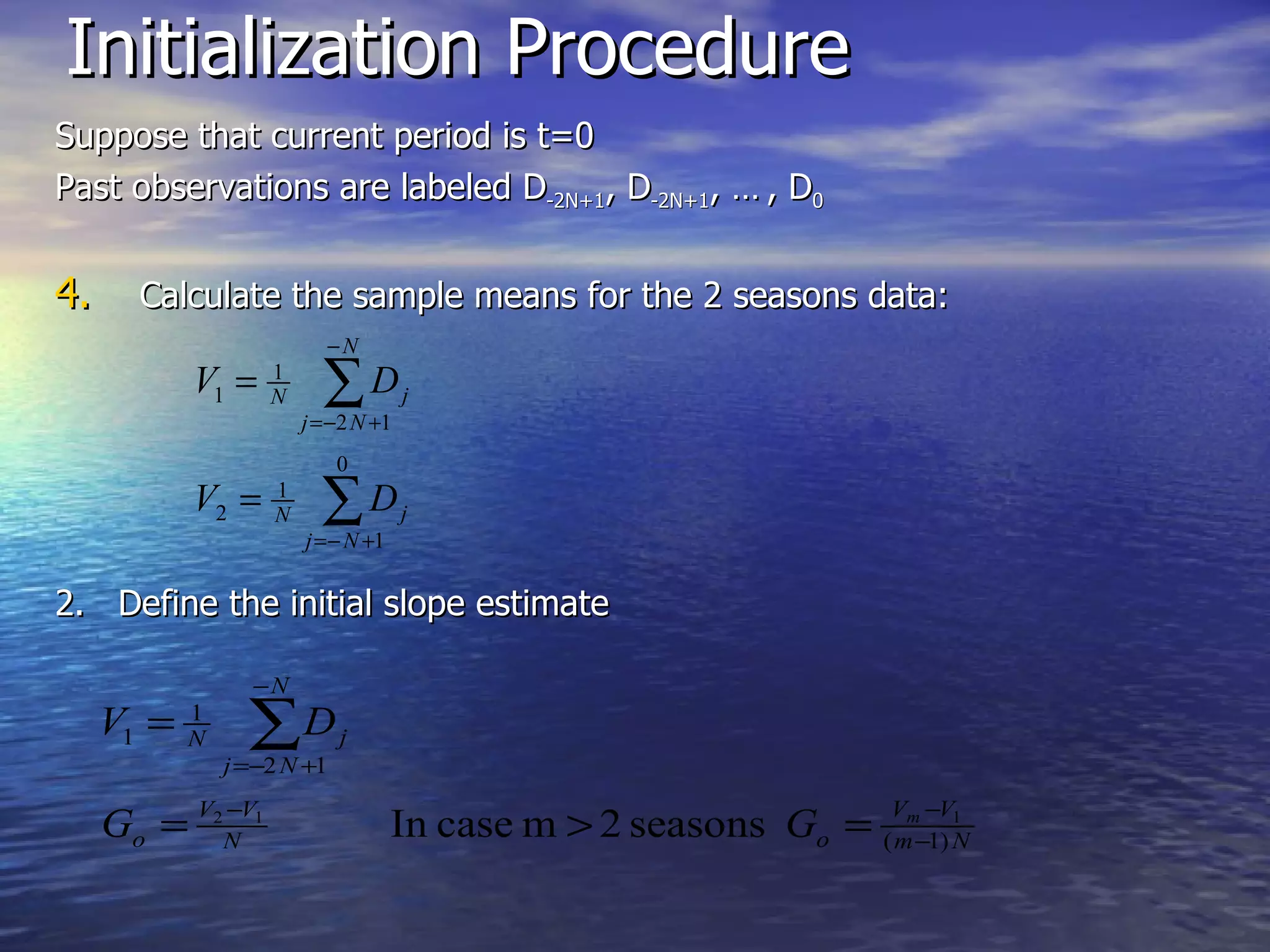 Initialization Procedure

Suppose that current period is t=0

Past observations are labeled $D_{-2N+1}$, $D_{-2N+1}$, … , $D_0$

4. Calculate the sample means for the 2 seasons data:

$V_1 = \frac{1}{N} \sum_{j=-2N+1}^{-N} D_j$

$V_2 = \frac{1}{N} \sum_{j=-N+1}^{0} D_j$

2. Define the initial slope estimate

$V_1 = \frac{1}{N} \sum_{j=-2N+1}^{-N} D_j$

$G_o = \frac{V_2 - V_1}{N}$ In case m > 2 seasons $G_o = \frac{V_m - V_1}{(m-1)N}$